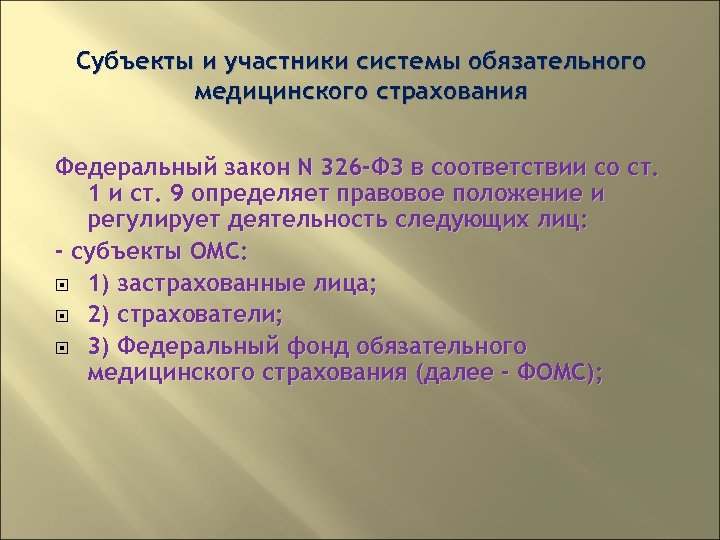 Субъекты и участники системы обязательного медицинского страхования

Федеральный закон N 326-ФЗ в соответствии со ст. 1 и ст. 9 определяет правовое положение и регулирует деятельность следующих лиц:

- субъекты ОМС:

1) застрахованные лица;

2) страхователи;

3) Федеральный фонд обязательного медицинского страхования (далее - ФОМС);